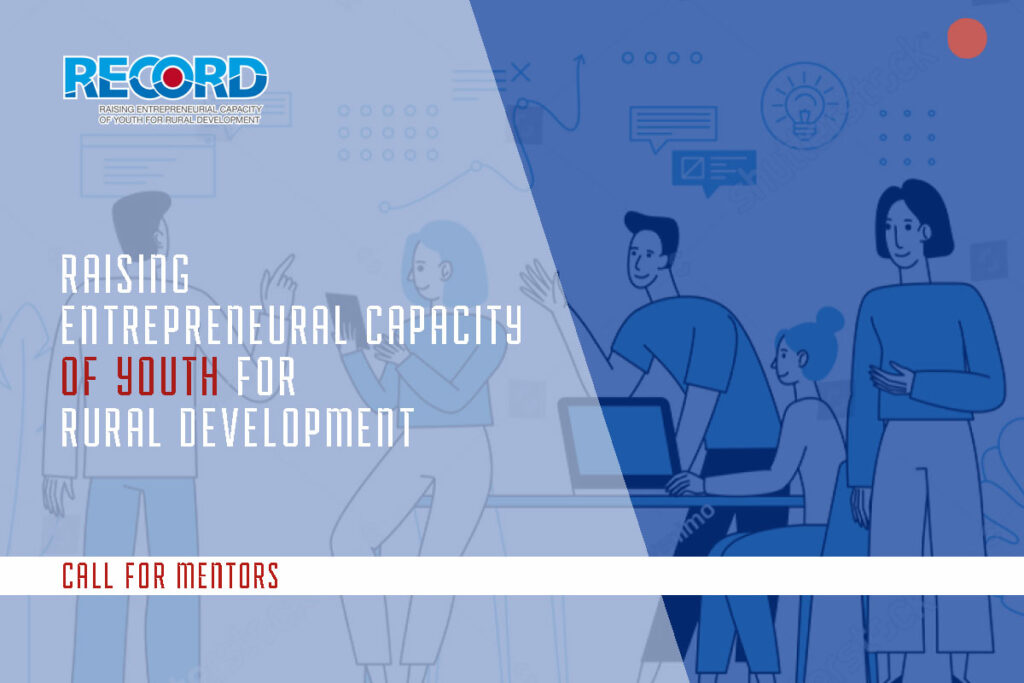 RECORD
RAISING ENTREPRENEURIAL CAPACITY OF YOUTH FOR RURAL DEVELOPMENT

RAISING ENTREPRENEURAL CAPACITY OF YOUTH FOR RURAL DEVELOPMENT

CALL FOR MENTORS